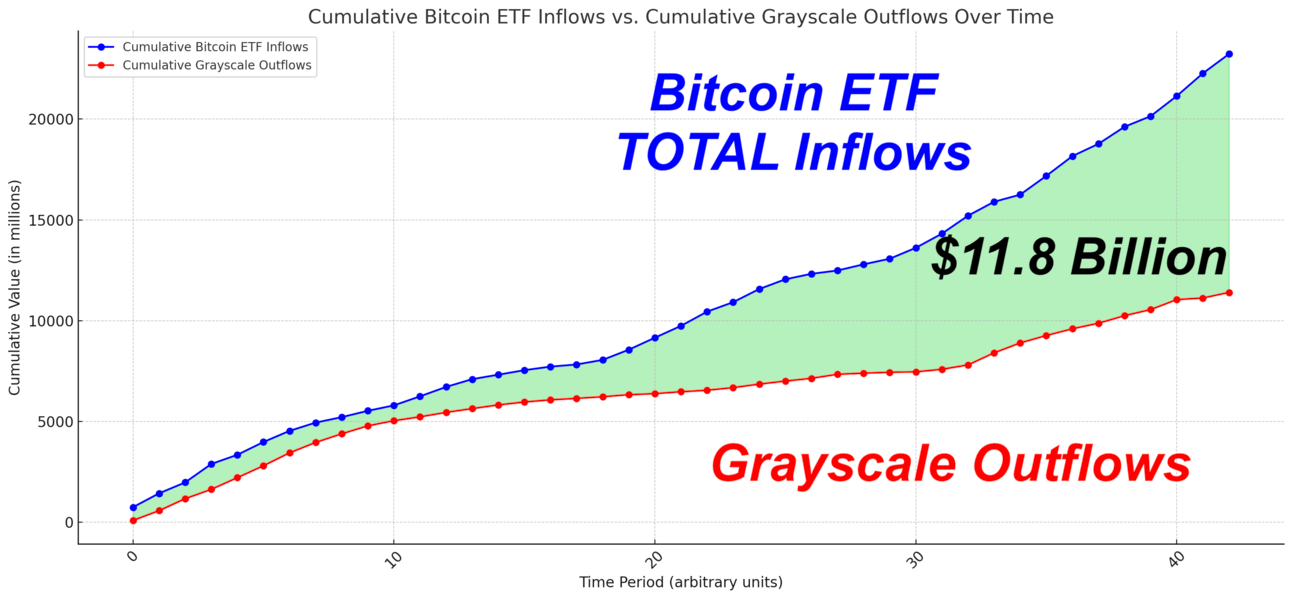 Cumulative Bitcoin ETF Inflows vs. Cumulative Grayscale Outflows Over Time

Cumulative Bitcoin ETF Inflows
Cumulative Grayscale Outflows

Bitcoin ETF
TOTAL Inflows

$11.8 Billion

Grayscale Outflows

Cumulative Value (in millions)

20000
15000
10000
5000
0

0
10
20
30
40

Time Period (arbitrary units)